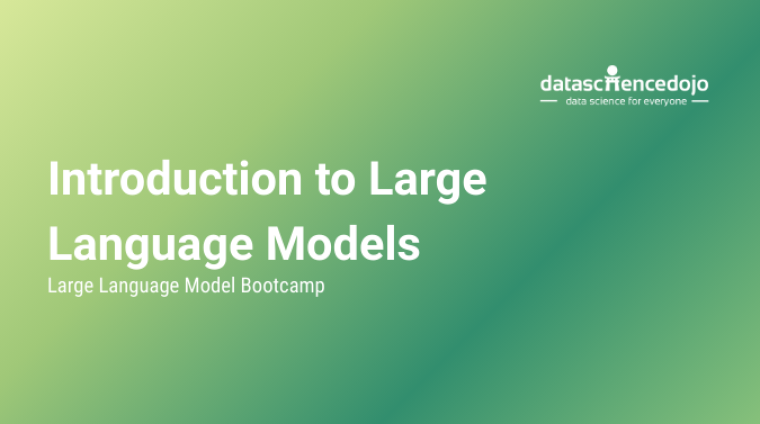 datasciencedojo
data science for everyone

Introduction to Large Language Models

Large Language Model Bootcamp